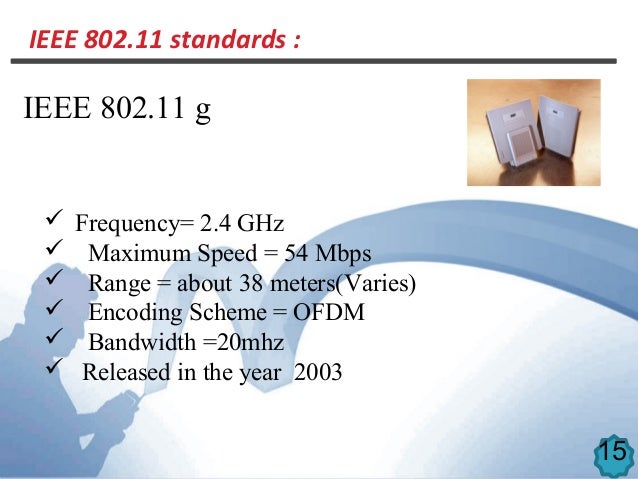 IEEE 802.11 standards :

IEEE 802.11 g

✓ Frequency= 2.4 GHz
✓ Maximum Speed = 54 Mbps
✓ Range = about 38 meters(Varies)
✓ Encoding Scheme = OFDM
✓ Bandwidth =20mhz
✓ Released in the year 2003

15